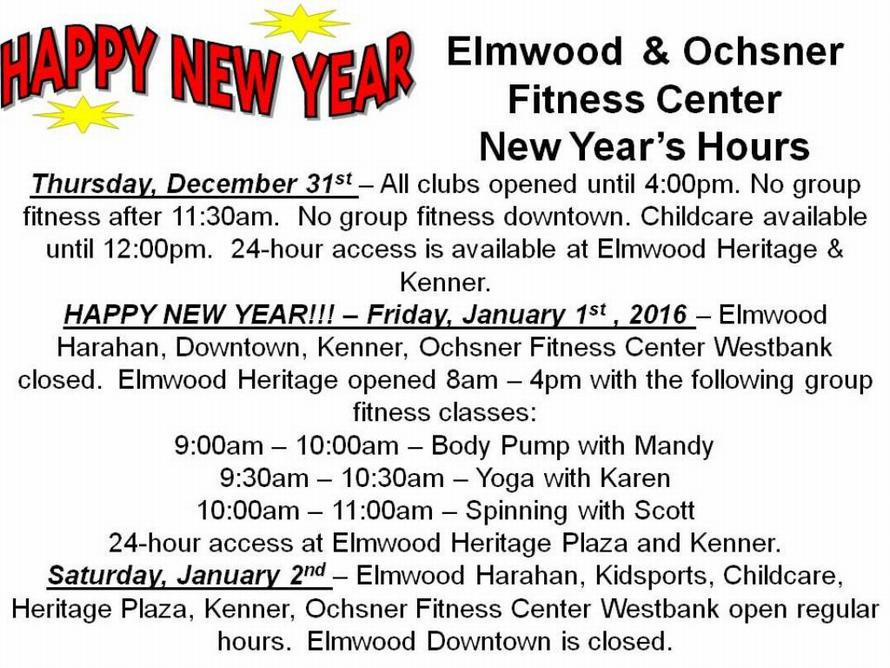 HAPPY NEW YEAR

Elmwood & Ochsner Fitness Center New Year's Hours

Thursday, December 31$^{st}$ – All clubs opened until 4:00pm. No group fitness after 11:30am. No group fitness downtown. Childcare available until 12:00pm. 24-hour access is available at Elmwood Heritage & Kenner.

HAPPY NEW YEAR!!! – Friday, January 1$^{st}$ , 2016 – Elmwood Harahan, Downtown, Kenner, Ochsner Fitness Center Westbank closed. Elmwood Heritage opened 8am – 4pm with the following group fitness classes:

9:00am – 10:00am – Body Pump with Mandy
9:30am – 10:30am – Yoga with Karen
10:00am – 11:00am – Spinning with Scott
24-hour access at Elmwood Heritage Plaza and Kenner.

Saturday, January 2$^{nd}$ – Elmwood Harahan, Kidsports, Childcare, Heritage Plaza, Kenner, Ochsner Fitness Center Westbank open regular hours. Elmwood Downtown is closed.